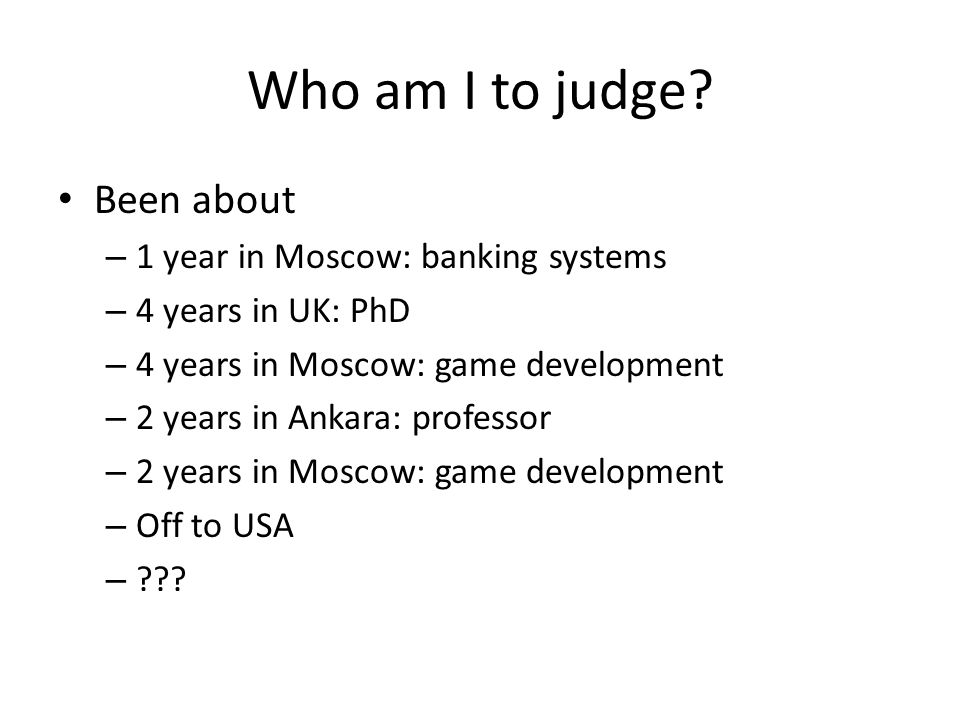 Who am I to judge?

• Been about
– 1 year in Moscow: banking systems
– 4 years in UK: PhD
– 4 years in Moscow: game development
– 2 years in Ankara: professor
– 2 years in Moscow: game development
– Off to USA
– ???